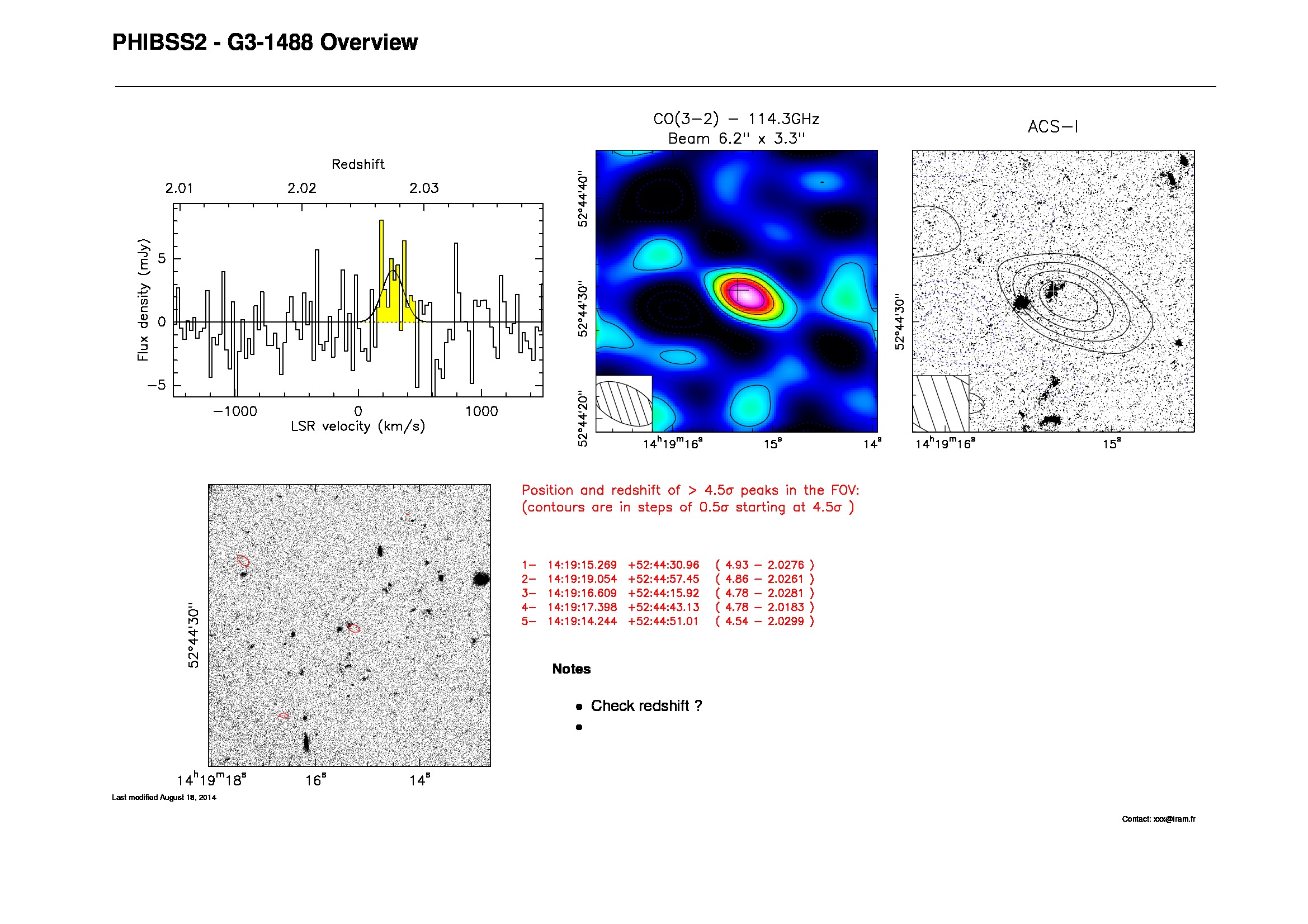 PHIBSS2 - G3-1488 Overview

Redshift

2.01 2.02 2.03

Flux density (mJy)

5

0

−5

−1000 0 1000

LSR velocity (km/s)

CO(3−2) − 114.3GHz
Beam 6.2'' x 3.3''

52°44'40''

52°44'30''

52°44'20''

$14^h19^m16^s$ $15^s$ $14^s$

ACS−I

52°44'30''

$14^h19^m16^s$ $15^s$

52°44'30''

$14^h19^m18^s$ $16^s$ $14^s$

Position and redshift of > 4.5σ peaks in the FOV:
(contours are in steps of 0.5σ starting at 4.5σ )

1− 14:19:15.269 +52:44:30.96 ( 4.93 − 2.0276 )
2− 14:19:19.054 +52:44:57.45 ( 4.86 − 2.0261 )
3− 14:19:16.609 +52:44:15.92 ( 4.78 − 2.0281 )
4− 14:19:17.398 +52:44:43.13 ( 4.78 − 2.0183 )
5− 14:19:14.244 +52:44:51.01 ( 4.54 − 2.0299 )

Notes

• Check redshift ?
•

Last modified August 18, 2014

Contact: xxx@iram.fr